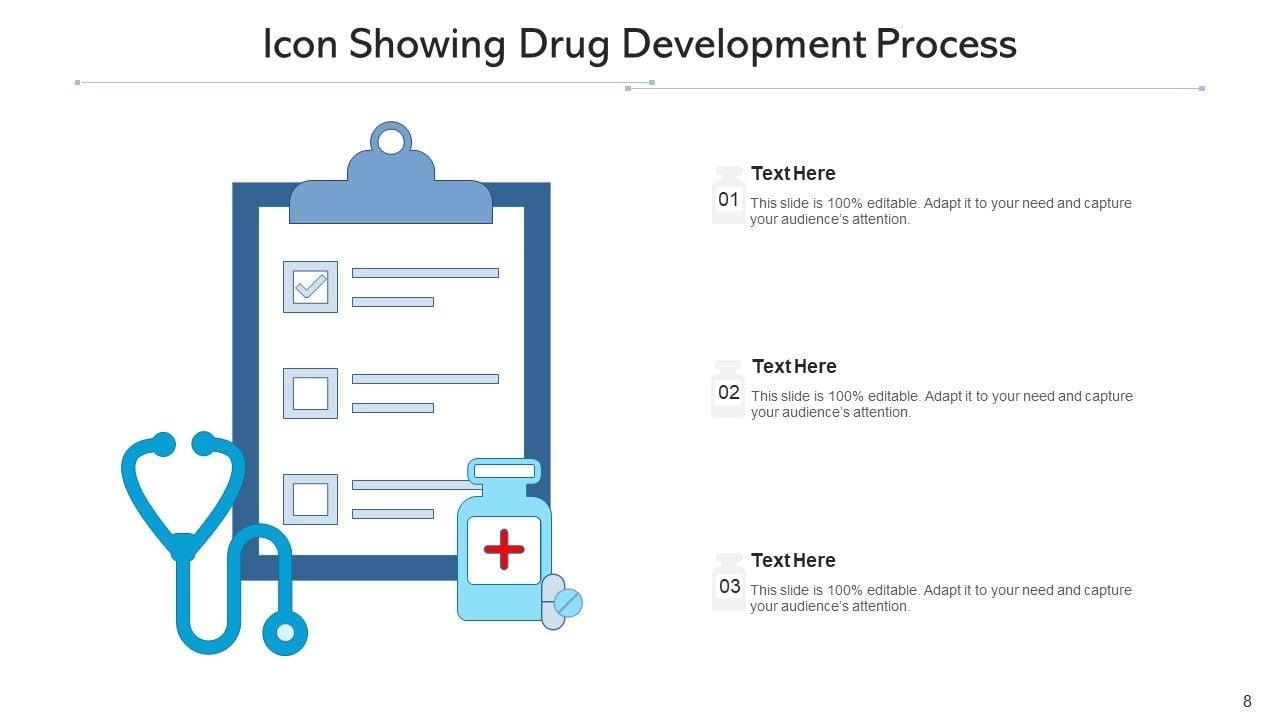 Icon Showing Drug Development Process

01
Text Here
This slide is 100% editable. Adapt it to your need and capture your audience's attention.

02
Text Here
This slide is 100% editable. Adapt it to your need and capture your audience's attention.

03
Text Here
This slide is 100% editable. Adapt it to your need and capture your audience's attention.

8